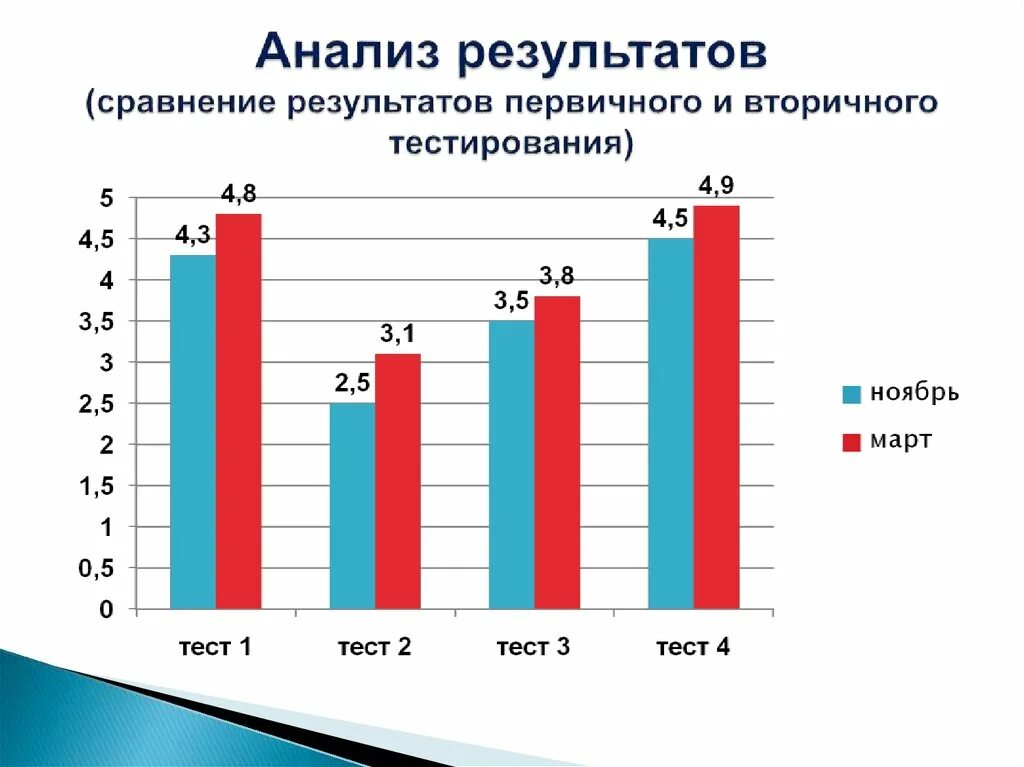 Анализ результатов
(сравнение результатов первичного и вторичного тестирования)

5
4,5
4
3,5
3
2,5
2
1,5
1
0,5
0

4,3
4,8
2,5
3,1
3,5
3,8
4,5
4,9

тест 1
тест 2
тест 3
тест 4

ноябрь
март